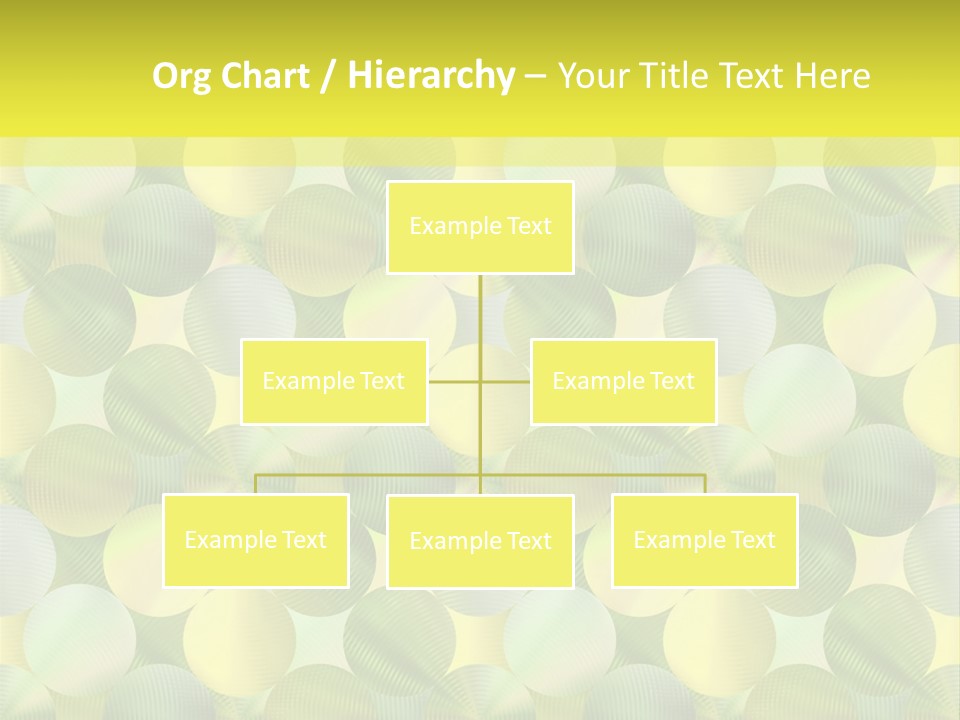 Org Chart / Hierarchy – Your Title Text Here

Example Text

Example Text

Example Text

Example Text

Example Text

Example Text